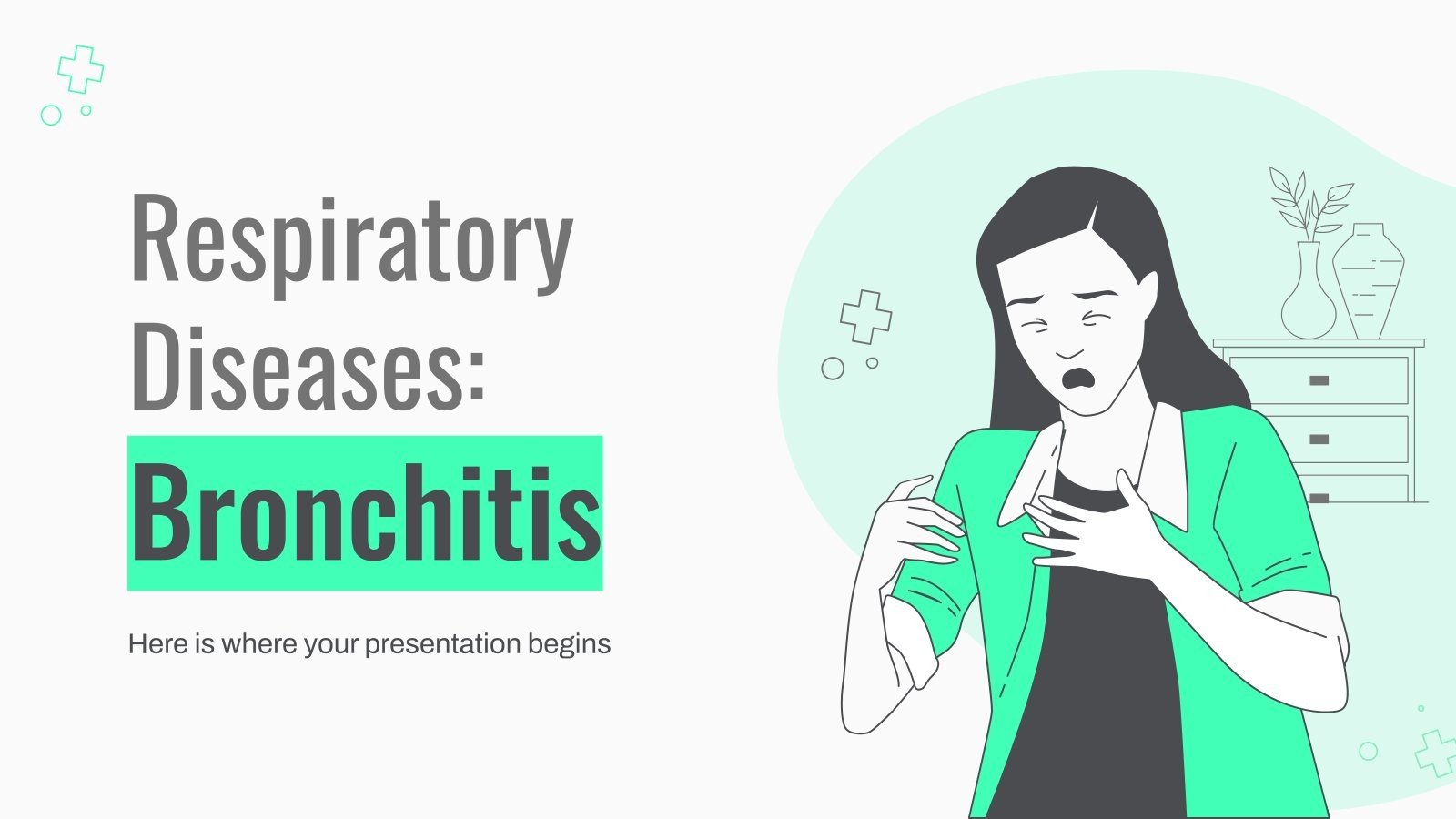 Respiratory Diseases: Bronchitis

Here is where your presentation begins